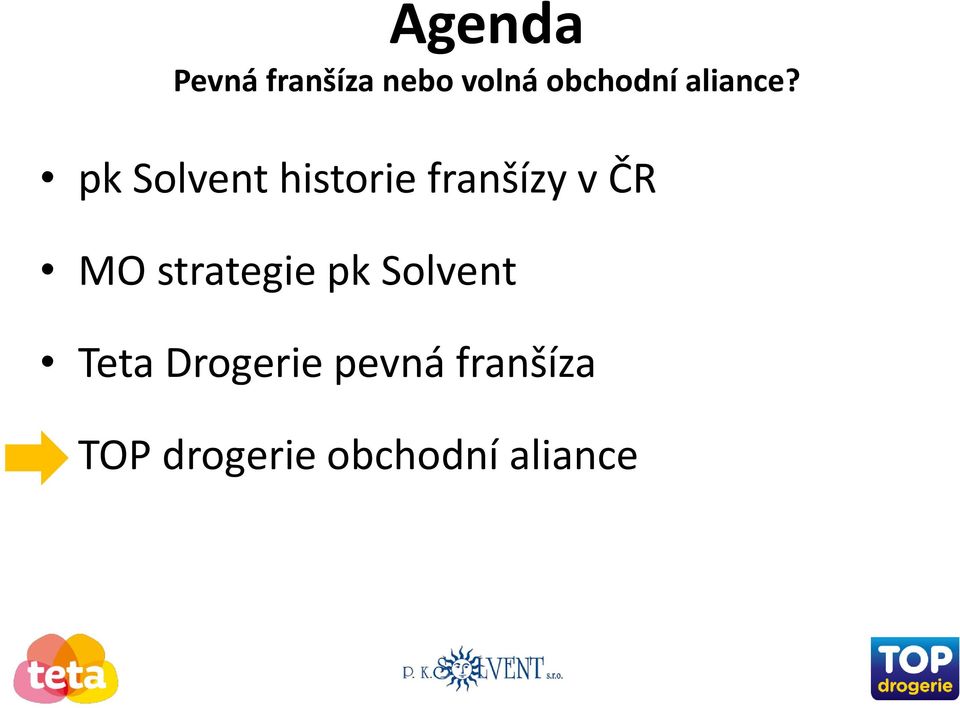 Agenda
Pevná franšíza nebo volná obchodní aliance?

• pk Solvent historie franšízy v ČR

• MO strategie pk Solvent

• Teta Drogerie pevná franšíza

TOP drogerie obchodní aliance

teta

P. K. SOLVENT s.r.o.

TOP drogerie